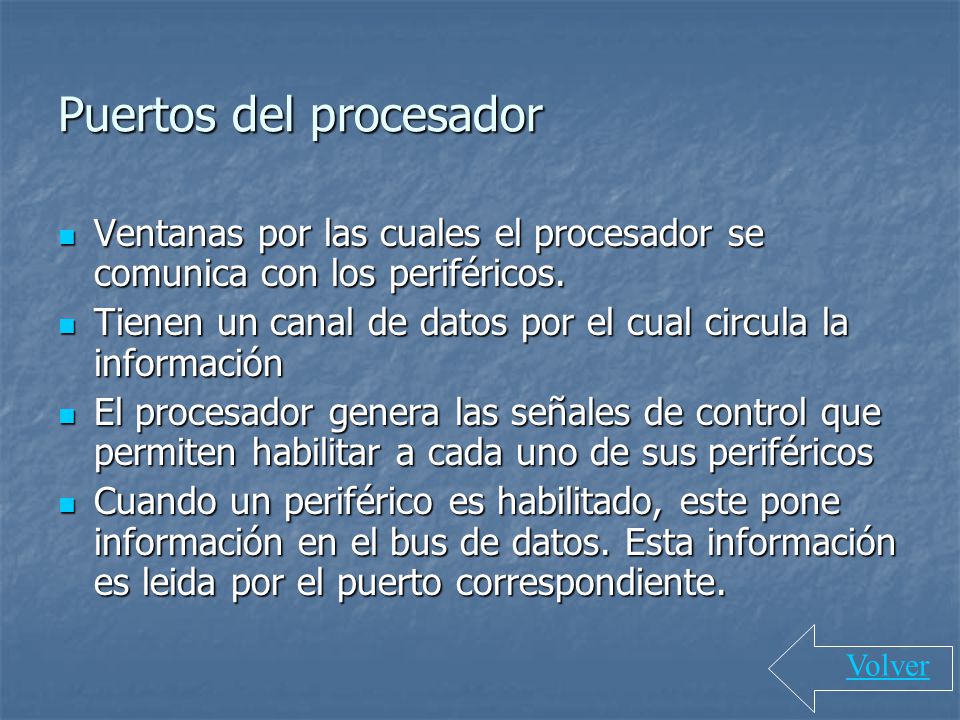 Puertos del procesador

- Ventanas por las cuales el procesador se comunica con los periféricos.
- Tienen un canal de datos por el cual circula la información
- El procesador genera las señales de control que permiten habilitar a cada uno de sus periféricos
- Cuando un periférico es habilitado, este pone información en el bus de datos. Esta información es leida por el puerto correspondiente.

Volver